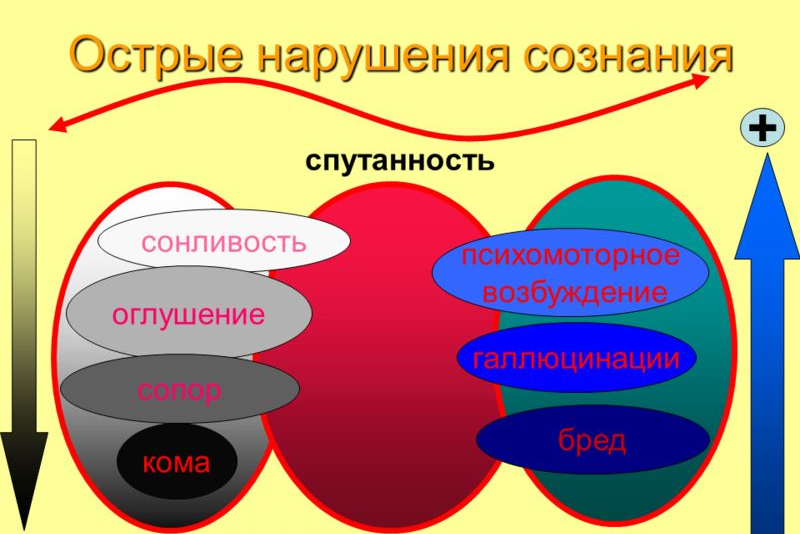 Острые нарушения сознания

+

спутанность

сонливость

оглушение

сопор

кома

психомоторное возбуждение

галлюцинации

бред